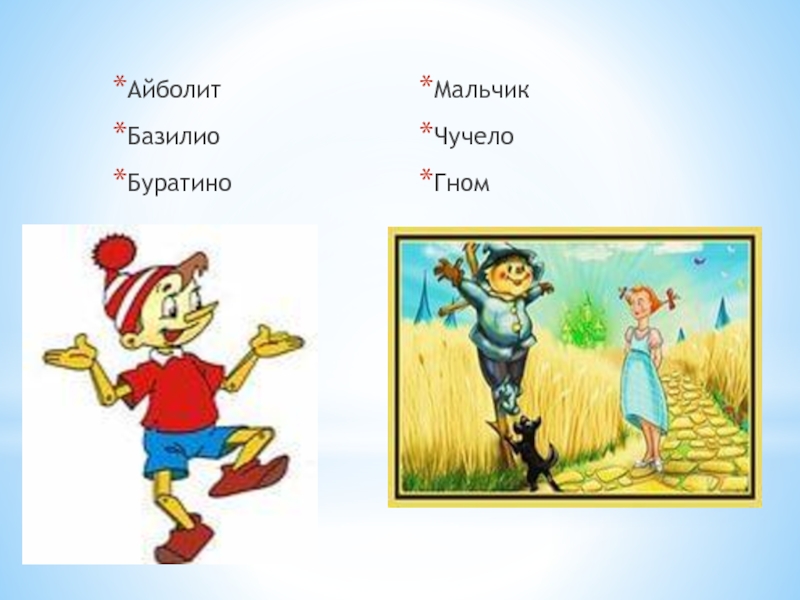 *Айболит
*Базилио
*Буратино

*Мальчик
*Чучело
*Гном